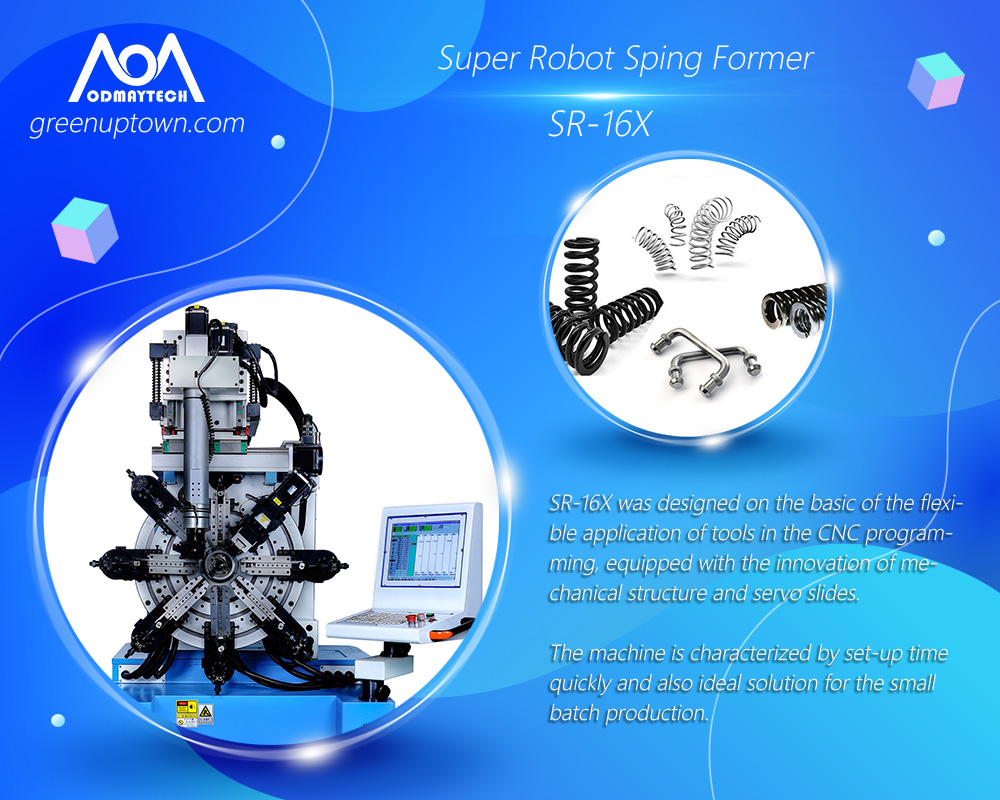 ODMAYTECH
greenuptown.com

Super Robot Sping Former

SR-16X

SR-16X was designed on the basic of the flexible application of tools in the CNC programming, equipped with the innovation of mechanical structure and servo slides.

The machine is characterized by set-up time quickly and also ideal solution for the small batch production.